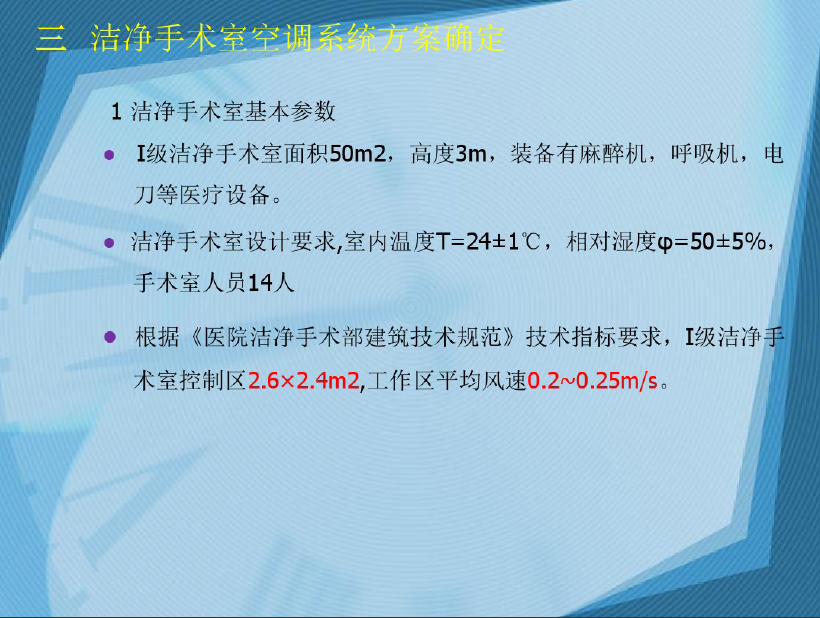 三 洁净手术室空调系统方案确定

1 洁净手术室基本参数

- I级洁净手术室面积50m2，高度3m，装备有麻醉机，呼吸机，电刀等医疗设备。

- 洁净手术室设计要求,室内温度T=24±1℃，相对湿度φ=50±5%，手术室人员14人

- 根据《医院洁净手术部建筑技术规范》技术指标要求，I级洁净手术室控制区2.6×2.4m2,工作区平均风速0.2~0.25m/s。